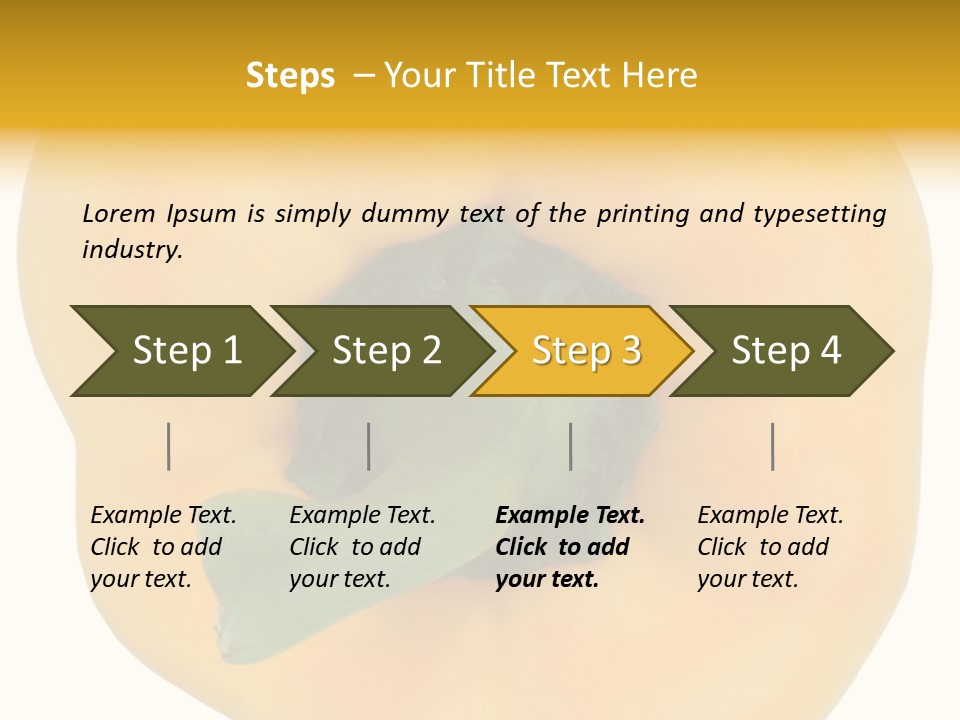 Steps – Your Title Text Here

Lorem Ipsum is simply dummy text of the printing and typesetting industry.

Step 1

Step 2

Step 3

Step 4

Example Text. Click to add your text.

Example Text. Click to add your text.

Example Text. Click to add your text.

Example Text. Click to add your text.